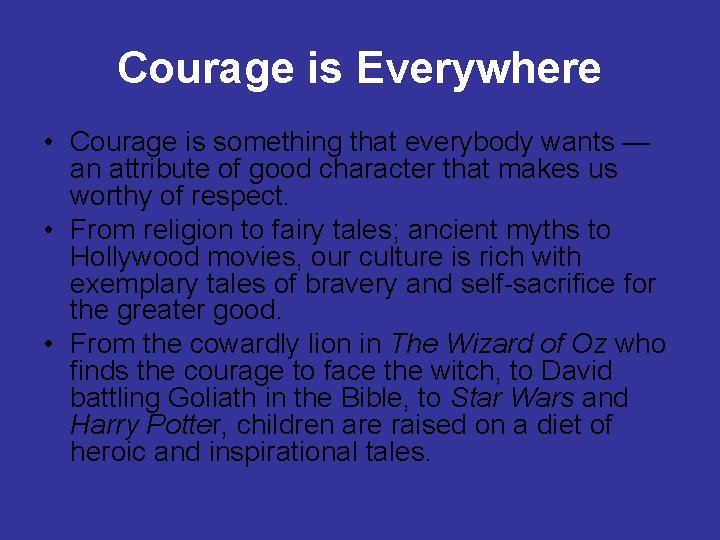 Courage is Everywhere

• Courage is something that everybody wants — an attribute of good character that makes us worthy of respect.
• From religion to fairy tales; ancient myths to Hollywood movies, our culture is rich with exemplary tales of bravery and self-sacrifice for the greater good.
• From the cowardly lion in The Wizard of Oz who finds the courage to face the witch, to David battling Goliath in the Bible, to Star Wars and Harry Potter, children are raised on a diet of heroic and inspirational tales.